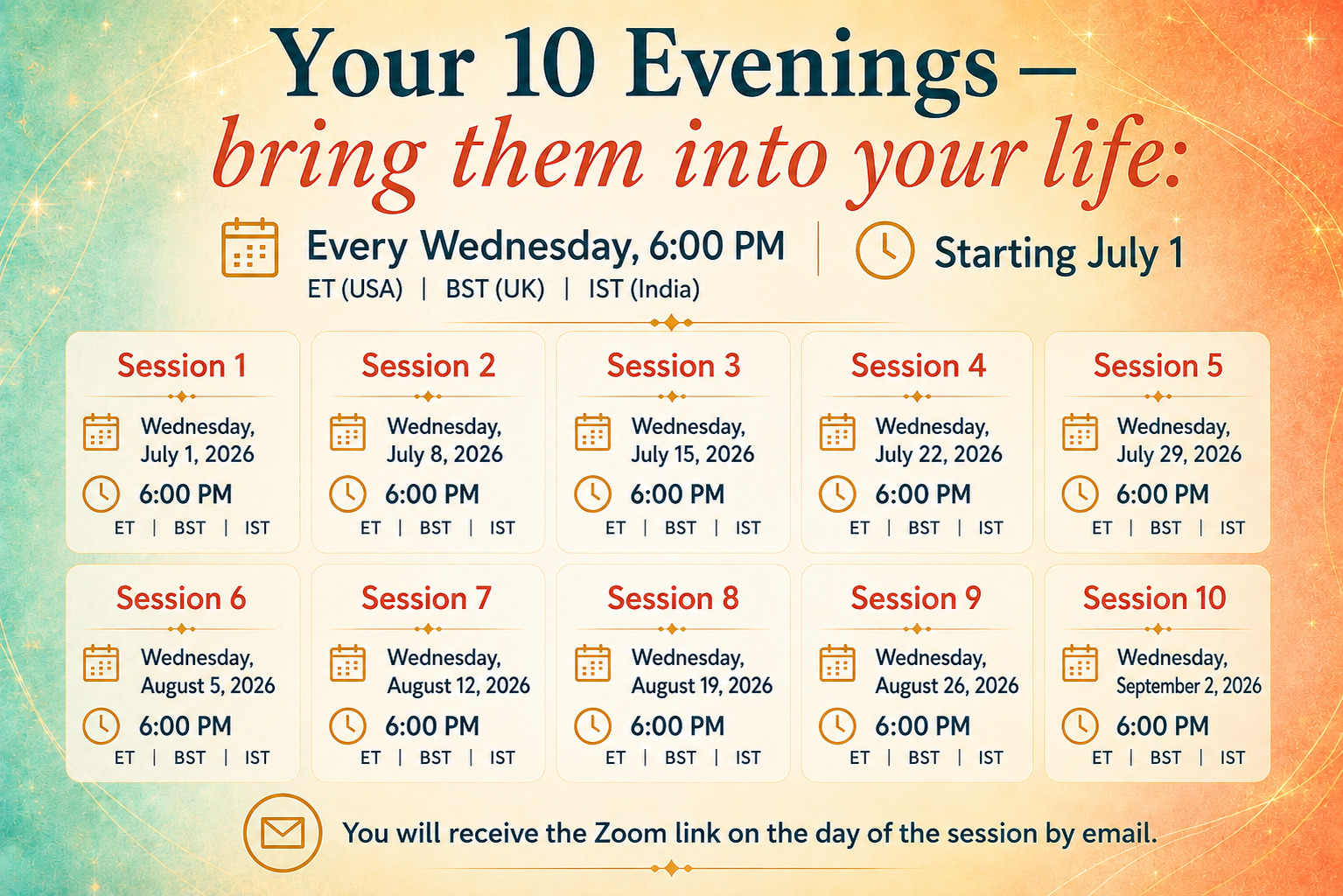 Your 10 Evenings —
bring them into your life:

Every Wednesday, 6:00 PM
ET (USA) | BST (UK) | IST (India)

Starting July 1

Session 1
Wednesday, July 1, 2026
6:00 PM
ET | BST | IST

Session 2
Wednesday, July 8, 2026
6:00 PM
ET | BST | IST

Session 3
Wednesday, July 15, 2026
6:00 PM
ET | BST | IST

Session 4
Wednesday, July 22, 2026
6:00 PM
ET | BST | IST

Session 5
Wednesday, July 29, 2026
6:00 PM
ET | BST | IST

Session 6
Wednesday, August 5, 2026
6:00 PM
ET | BST | IST

Session 7
Wednesday, August 12, 2026
6:00 PM
ET | BST | IST

Session 8
Wednesday, August 19, 2026
6:00 PM
ET | BST | IST

Session 9
Wednesday, August 26, 2026
6:00 PM
ET | BST | IST

Session 10
Wednesday, September 2, 2026
6:00 PM
ET | BST | IST

You will receive the Zoom link on the day of the session by email.